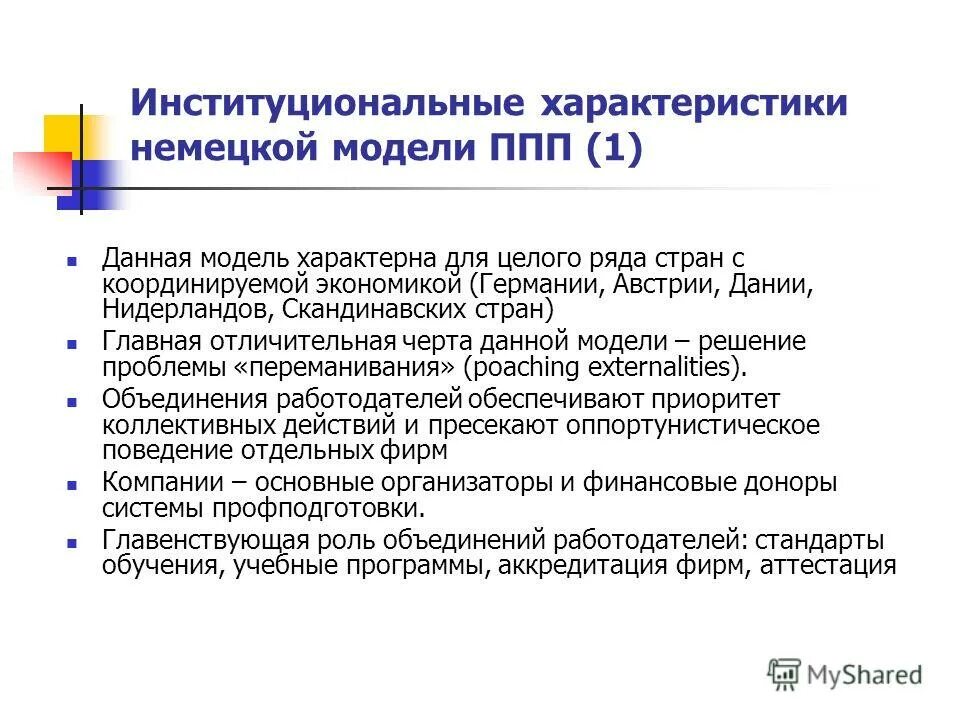 Институциональные характеристики немецкой модели ППП (1)

- Данная модель характерна для целого ряда стран с координируемой экономикой (Германии, Австрии, Дании, Нидерландов, Скандинавских стран)
- Главная отличительная черта данной модели – решение проблемы «переманивания» (poaching externalities).
- Объединения работодателей обеспечивают приоритет коллективных действий и пресекают оппортунистическое поведение отдельных фирм
- Компании – основные организаторы и финансовые доноры системы профподготовки.
- Главенствующая роль объединений работодателей: стандарты обучения, учебные программы, аккредитация фирм, аттестация

MyShared